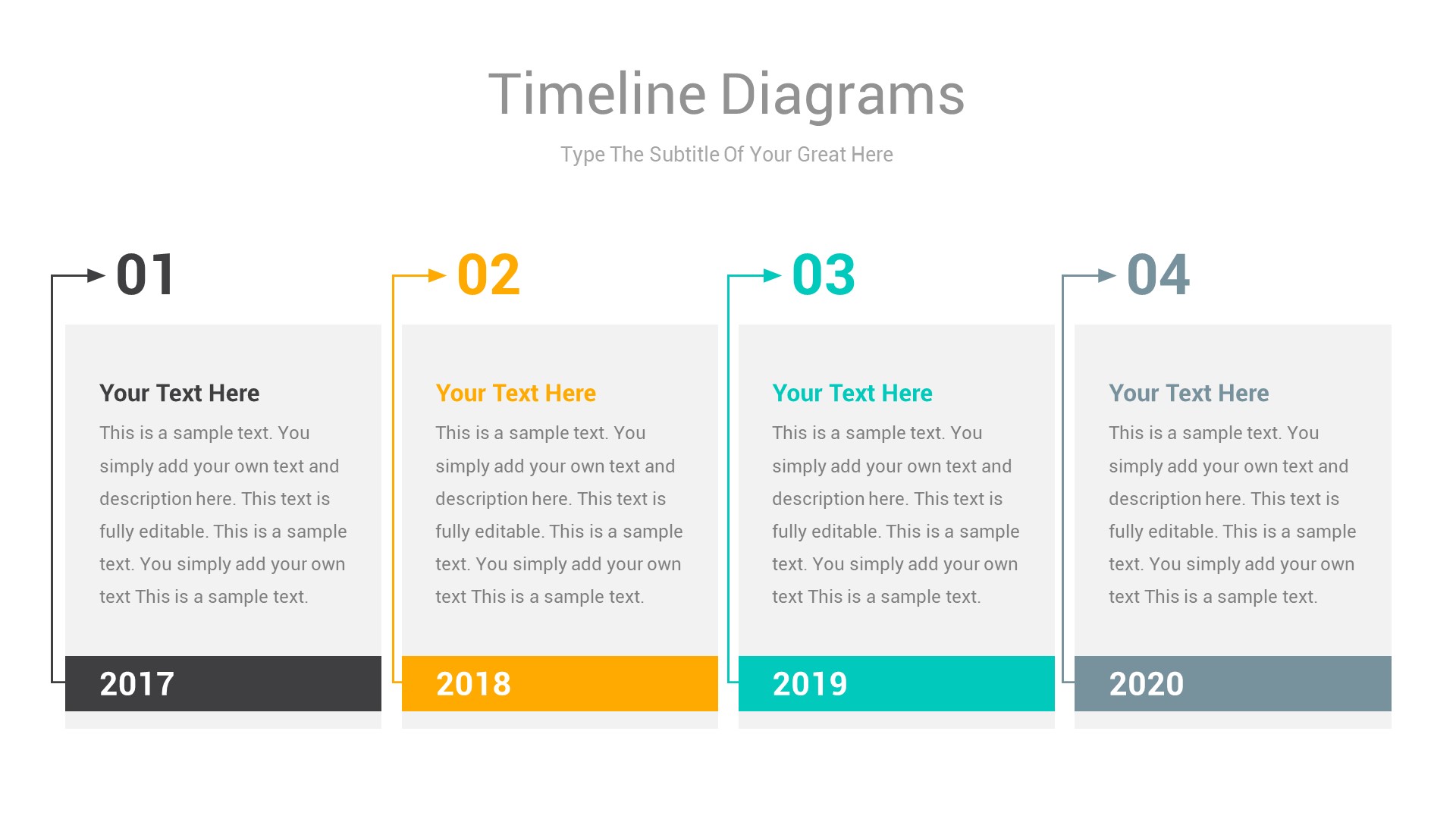 Timeline Diagrams

Type The Subtitle Of Your Great Here

01

Your Text Here

This is a sample text. You simply add your own text and description here. This text is fully editable. This is a sample text. You simply add your own text This is a sample text.

2017

02

Your Text Here

This is a sample text. You simply add your own text and description here. This text is fully editable. This is a sample text. You simply add your own text This is a sample text.

2018

03

Your Text Here

This is a sample text. You simply add your own text and description here. This text is fully editable. This is a sample text. You simply add your own text This is a sample text.

2019

04

Your Text Here

This is a sample text. You simply add your own text and description here. This text is fully editable. This is a sample text. You simply add your own text This is a sample text.

2020